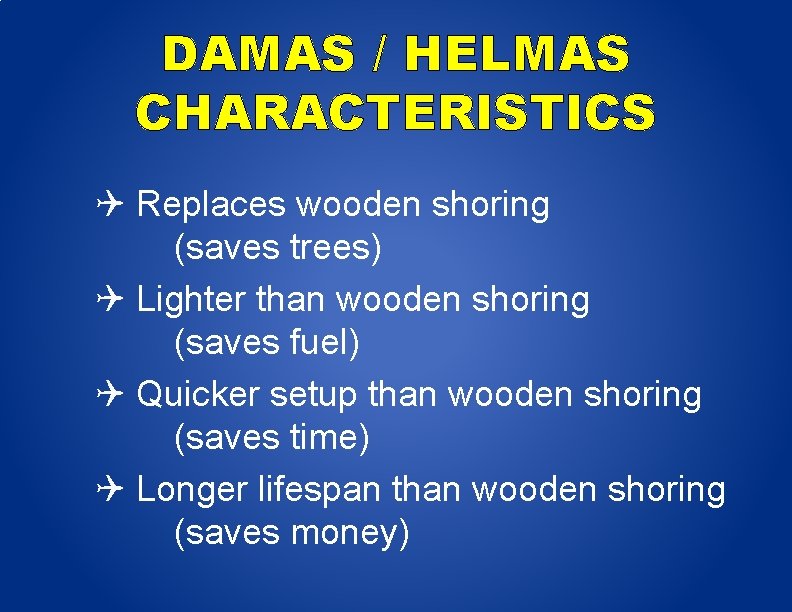 DAMAS / HELMAS CHARACTERISTICS

✈ Replaces wooden shoring (saves trees)

✈ Lighter than wooden shoring (saves fuel)

✈ Quicker setup than wooden shoring (saves time)

✈ Longer lifespan than wooden shoring (saves money)